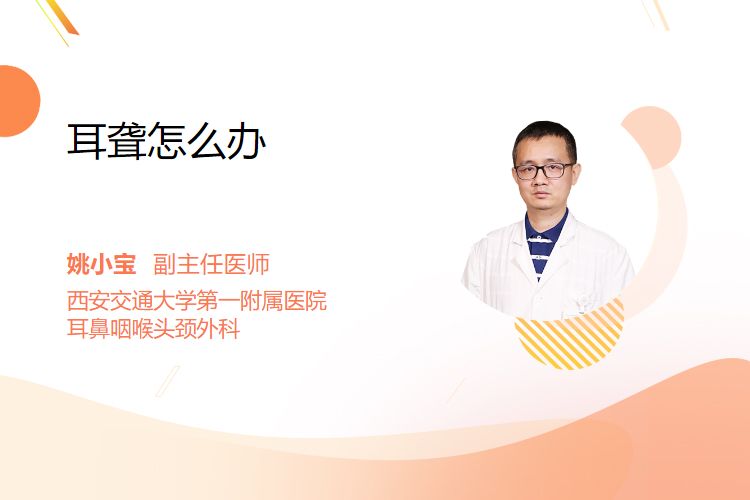 耳聋怎么办

姚小宝 副主任医师
西安交通大学第一附属医院
耳鼻咽喉头颈外科